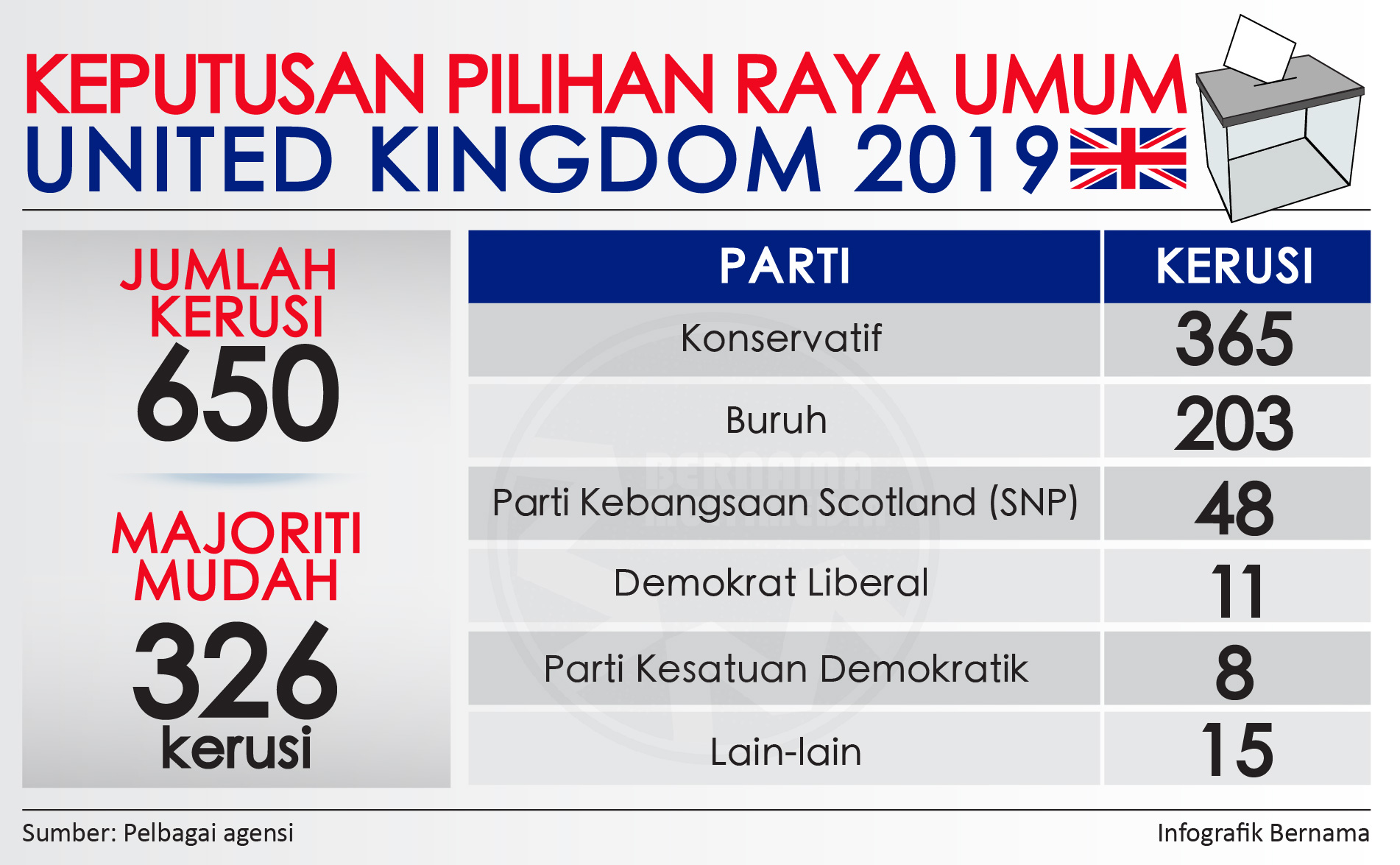 KEPUTUSAN PILIHAN RAYA UMUM
UNITED KINGDOM 2019

JUMLAH KERUSI
650

MAJORITI MUDAH
326
kerusi

| PARTI | KERUSI |
|---|---|
| Konservatif | 365 |
| Buruh | 203 |
| Parti Kebangsaan Scotland (SNP) | 48 |
| Demokrat Liberal | 11 |
| Parti Kesatuan Demokratik | 8 |
| Lain-lain | 15 |

BERNAMA

Sumber: Pelbagai agensi

Infografik Bernama